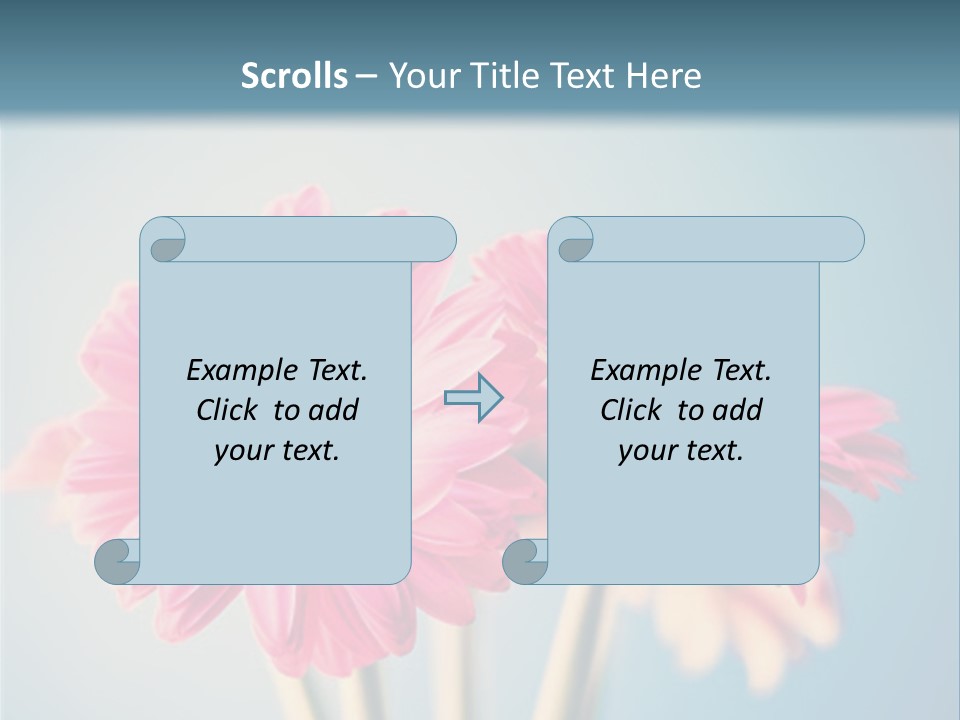 Scrolls – Your Title Text Here

Example Text. Click to add your text.

Example Text. Click to add your text.